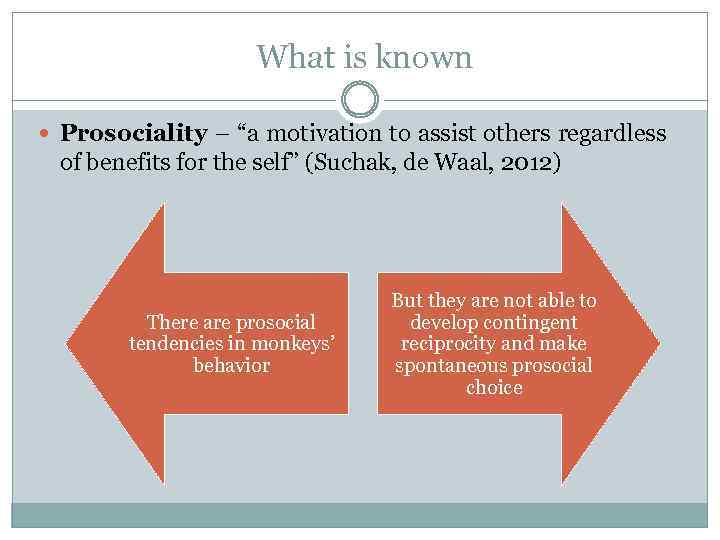 What is known

Prosociality – “a motivation to assist others regardless of benefits for the self” (Suchak, de Waal, 2012)

There are prosocial tendencies in monkeys’ behavior

But they are not able to develop contingent reciprocity and make spontaneous prosocial choice